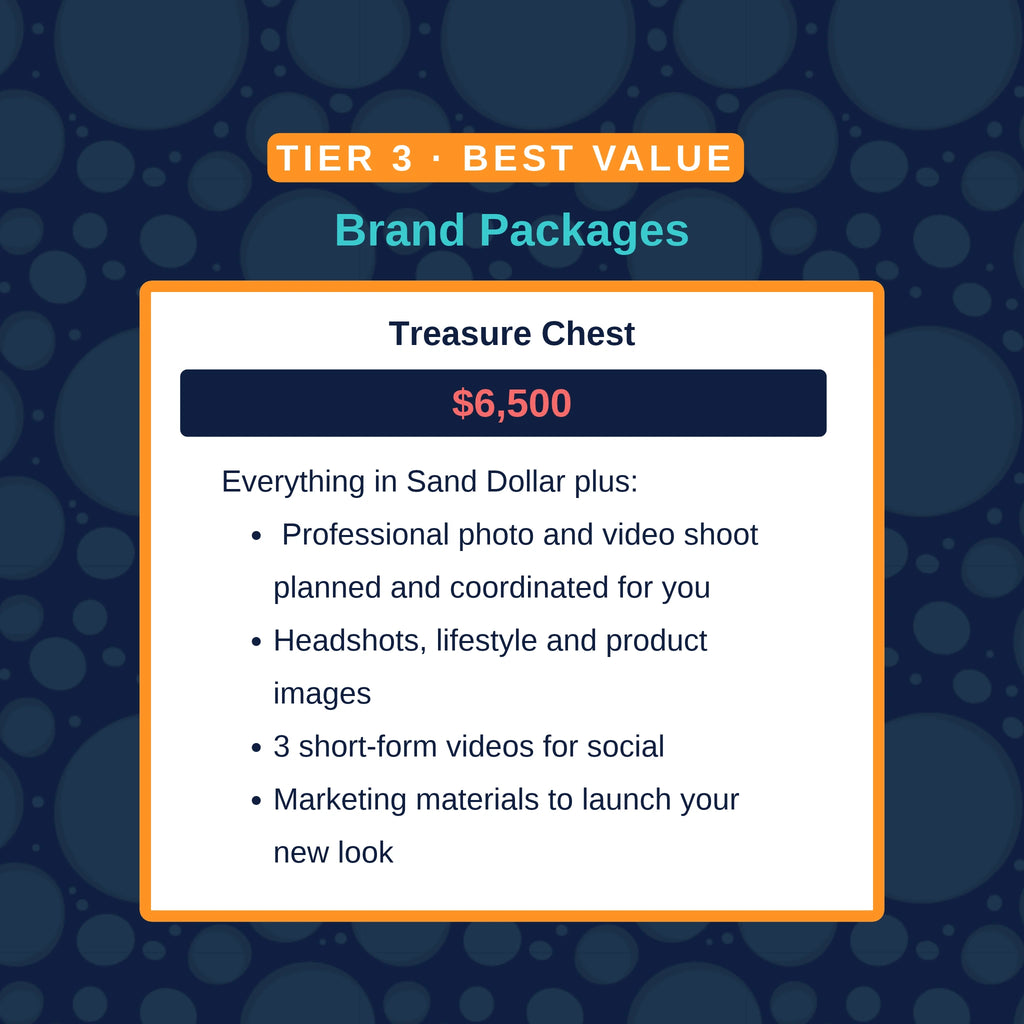 TIER 3 · BEST VALUE

Brand Packages

Treasure Chest

$6,500

Everything in Sand Dollar plus:

• Professional photo and video shoot planned and coordinated for you
• Headshots, lifestyle and product images
• 3 short-form videos for social
• Marketing materials to launch your new look